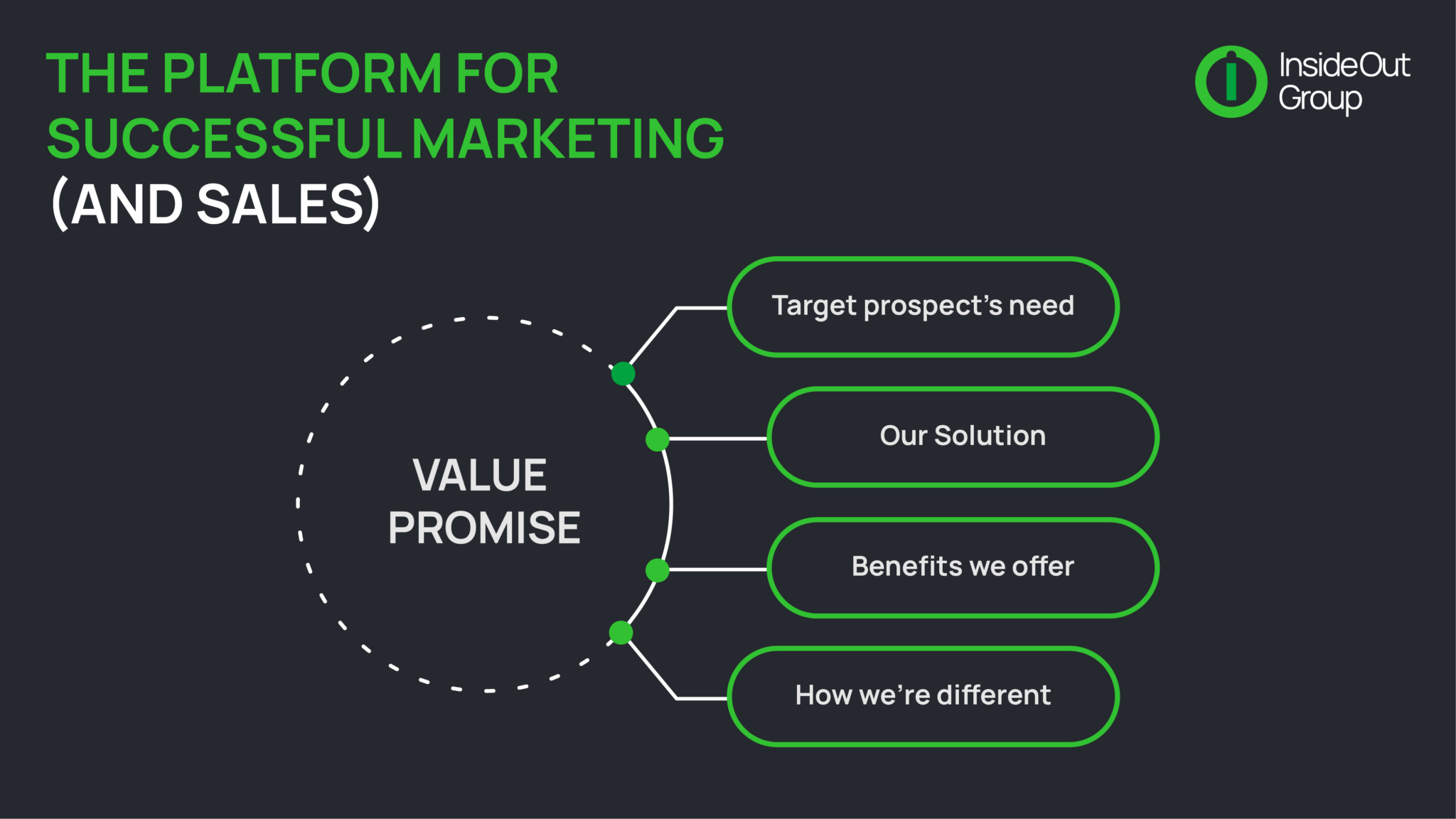 THE PLATFORM FOR SUCCESSFUL MARKETING (AND SALES)

InsideOut Group

VALUE PROMISE

Target prospect's need

Our Solution

Benefits we offer

How we're different